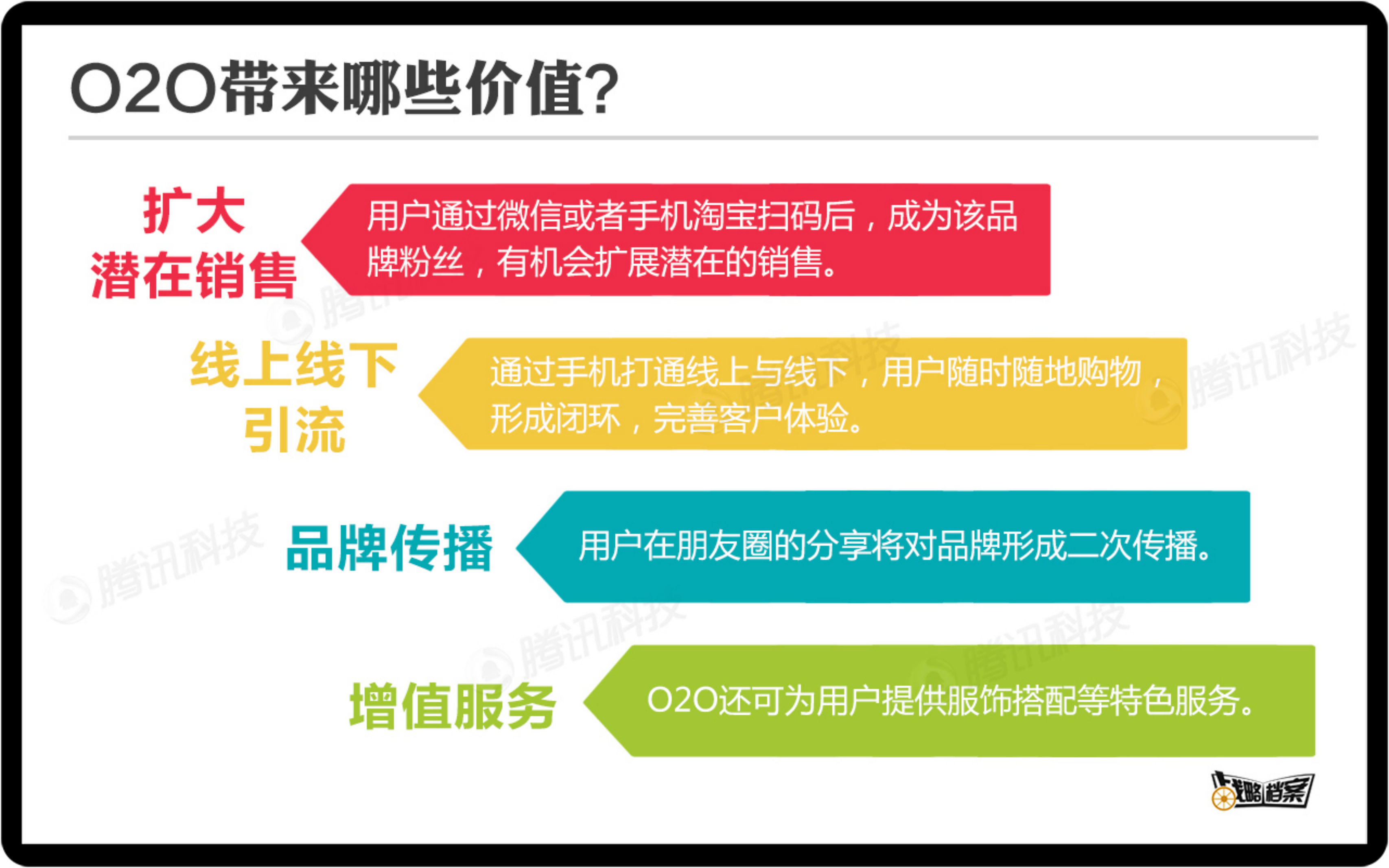 O2O带来哪些价值?

扩大潜在销售

用户通过微信或者手机淘宝扫码后，成为该品牌粉丝，有机会扩展潜在的销售。

线上线下引流

通过手机打通线上与线下，用户随时随地购物，形成闭环，完善客户体验。

品牌传播

用户在朋友圈的分享将对品牌形成二次传播。

增值服务

O2O还可为用户提供服饰搭配等特色服务。

腾讯科技

战略档案